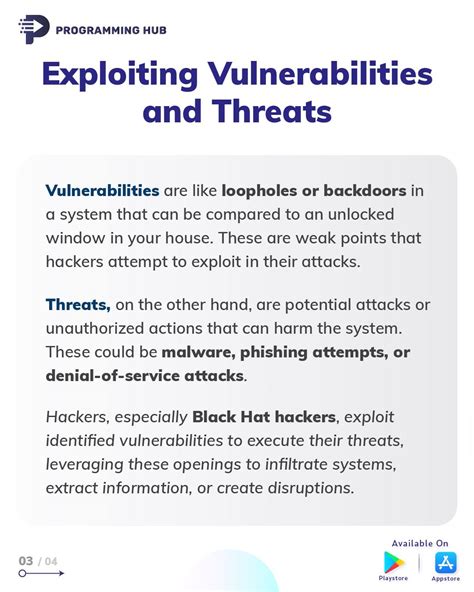 PROGRAMMING HUB

Exploiting Vulnerabilities and Threats

Vulnerabilities are like loopholes or backdoors in a system that can be compared to an unlocked window in your house. These are weak points that hackers attempt to exploit in their attacks.

Threats, on the other hand, are potential attacks or unauthorized actions that can harm the system. These could be malware, phishing attempts, or denial-of-service attacks.

Hackers, especially Black Hat hackers, exploit identified vulnerabilities to execute their threats, leveraging these openings to infiltrate systems, extract information, or create disruptions.

03 / 04

Available On
Playstore
Appstore